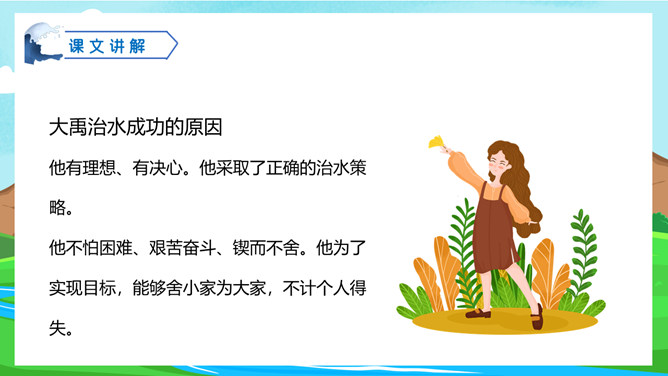 课文讲解

大禹治水成功的原因

他有理想、有决心。他采取了正确的治水策略。

他不怕困难、艰苦奋斗、锲而不舍。他为了实现目标，能够舍小家为大家，不计个人得失。